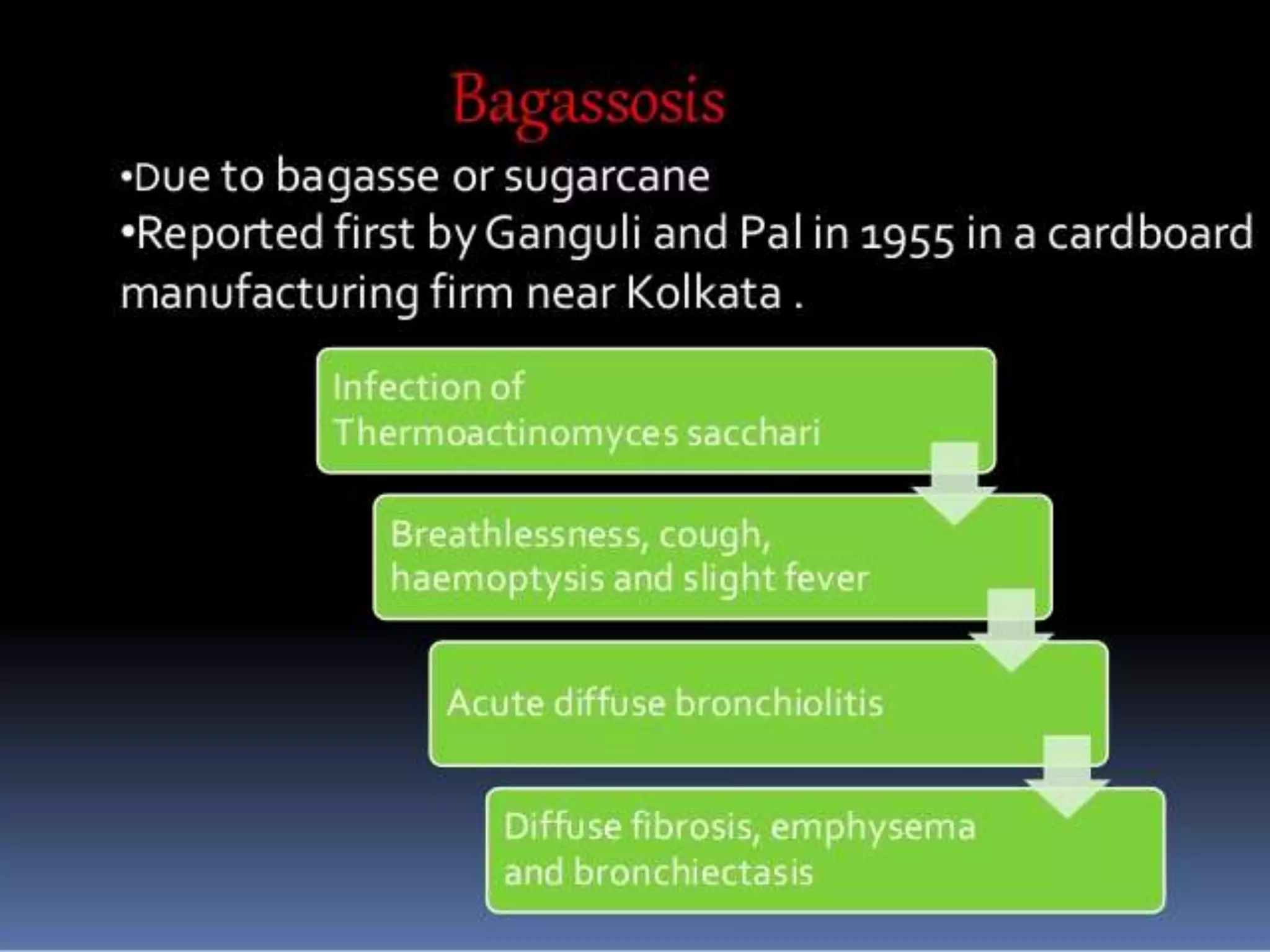 Bagassosis

•Due to bagasse or sugarcane
•Reported first by Ganguli and Pal in 1955 in a cardboard manufacturing firm near Kolkata .

Infection of Thermoactinomyces sacchari

Breathlessness, cough, haemoptysis and slight fever

Acute diffuse bronchiolitis

Diffuse fibrosis, emphysema and bronchiectasis